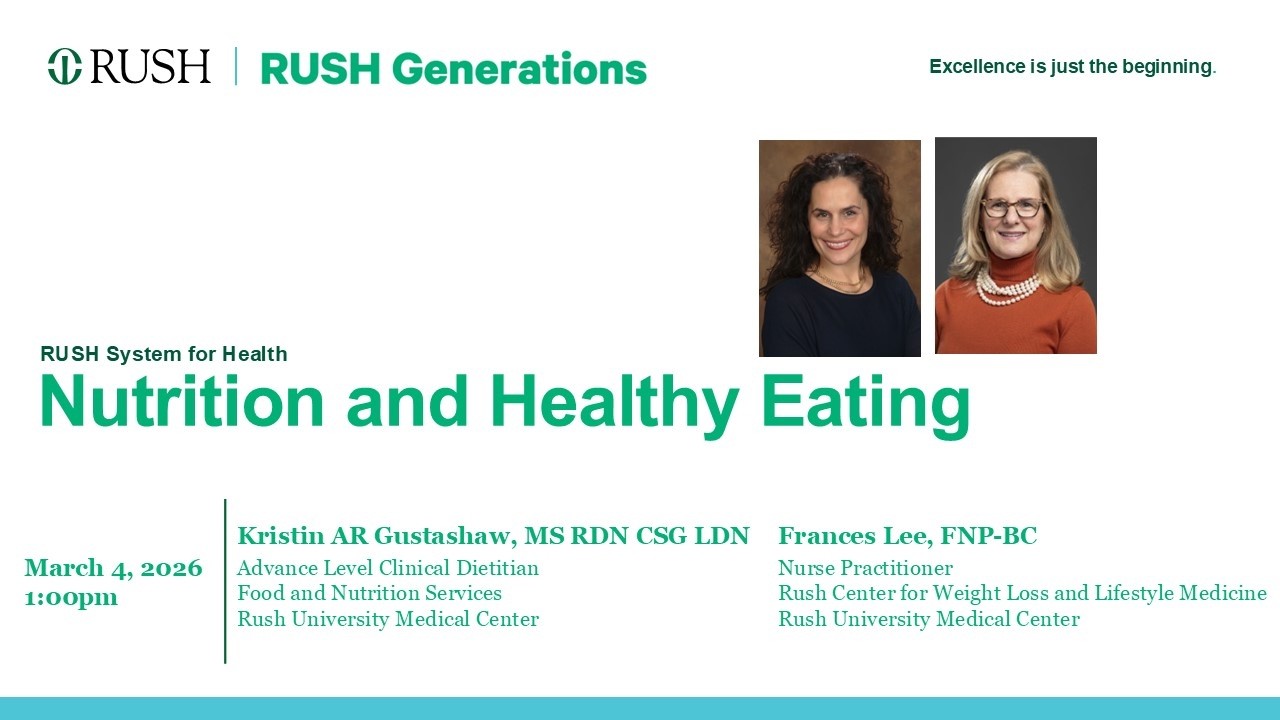 RUSH | RUSH Generations

Excellence is just the beginning.

RUSH System for Health

Nutrition and Healthy Eating

March 4, 2026
1:00pm

Kristin AR Gustashaw, MS RDN CSG LDN
Advance Level Clinical Dietitian
Food and Nutrition Services
Rush University Medical Center

Frances Lee, FNP-BC
Nurse Practitioner
Rush Center for Weight Loss and Lifestyle Medicine
Rush University Medical Center